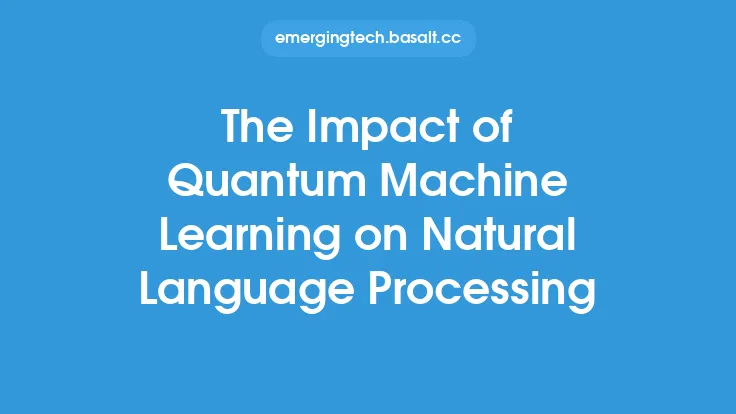 emergingtech.basalt.cc

The Impact of Quantum Machine Learning on Natural Language Processing